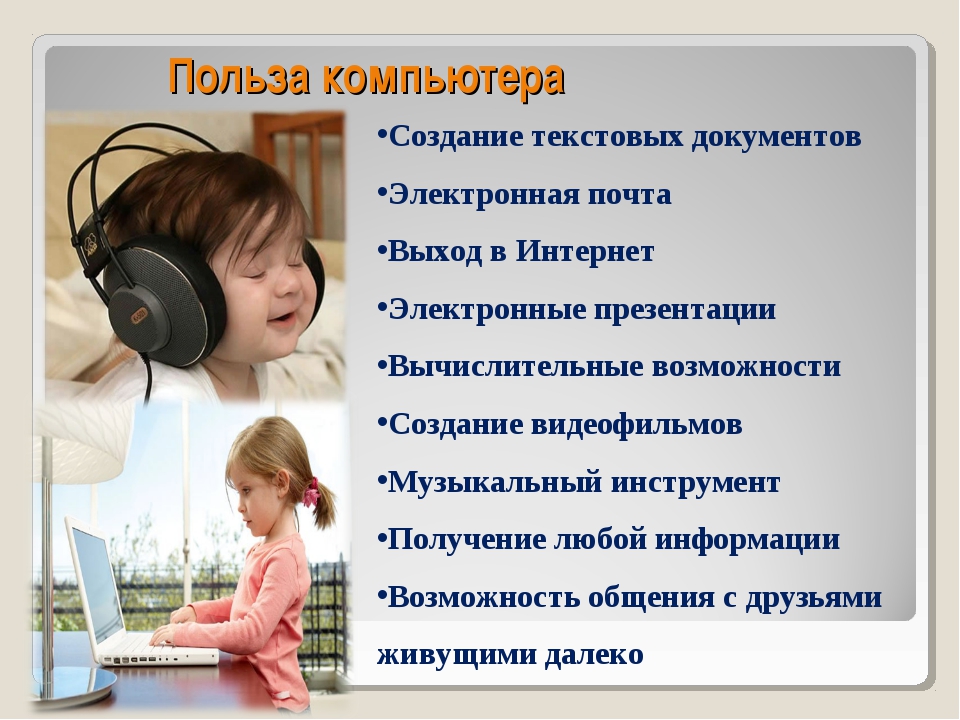 Польза компьютера

•Создание текстовых документов

•Электронная почта

•Выход в Интернет

•Электронные презентации

•Вычислительные возможности

•Создание видеофильмов

•Музыкальный инструмент

•Получение любой информации

•Возможность общения с друзьями живущими далеко